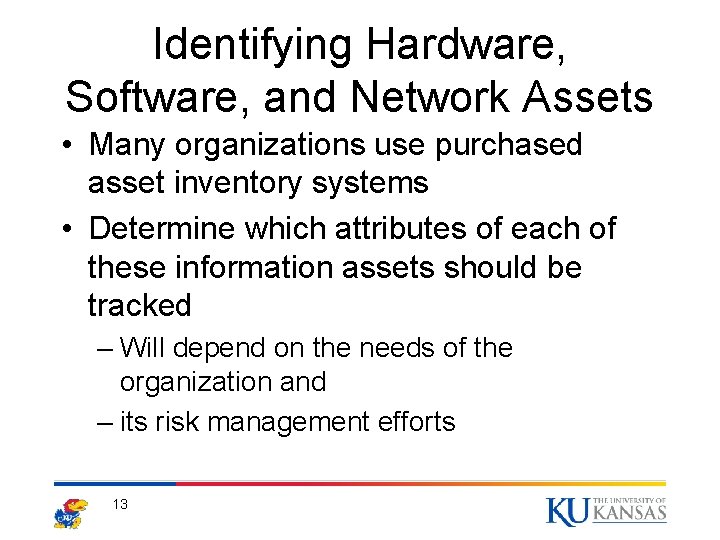 Identifying Hardware, Software, and Network Assets

• Many organizations use purchased asset inventory systems
• Determine which attributes of each of these information assets should be tracked
– Will depend on the needs of the organization and
– its risk management efforts

13

KU THE UNIVERSITY OF KANSAS